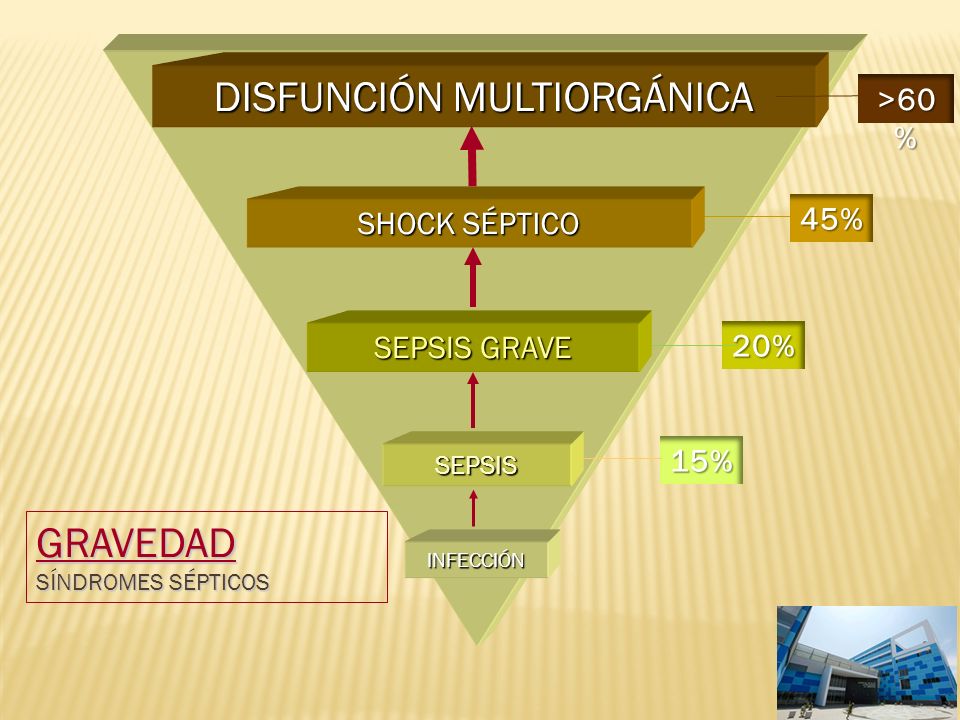 DISFUNCIÓN MULTIORGÁNICA

>60 %

SHOCK SÉPTICO

45%

SEPSIS GRAVE

20%

SEPSIS

15%

INFECCIÓN

GRAVEDAD
SÍNDROMES SÉPTICOS